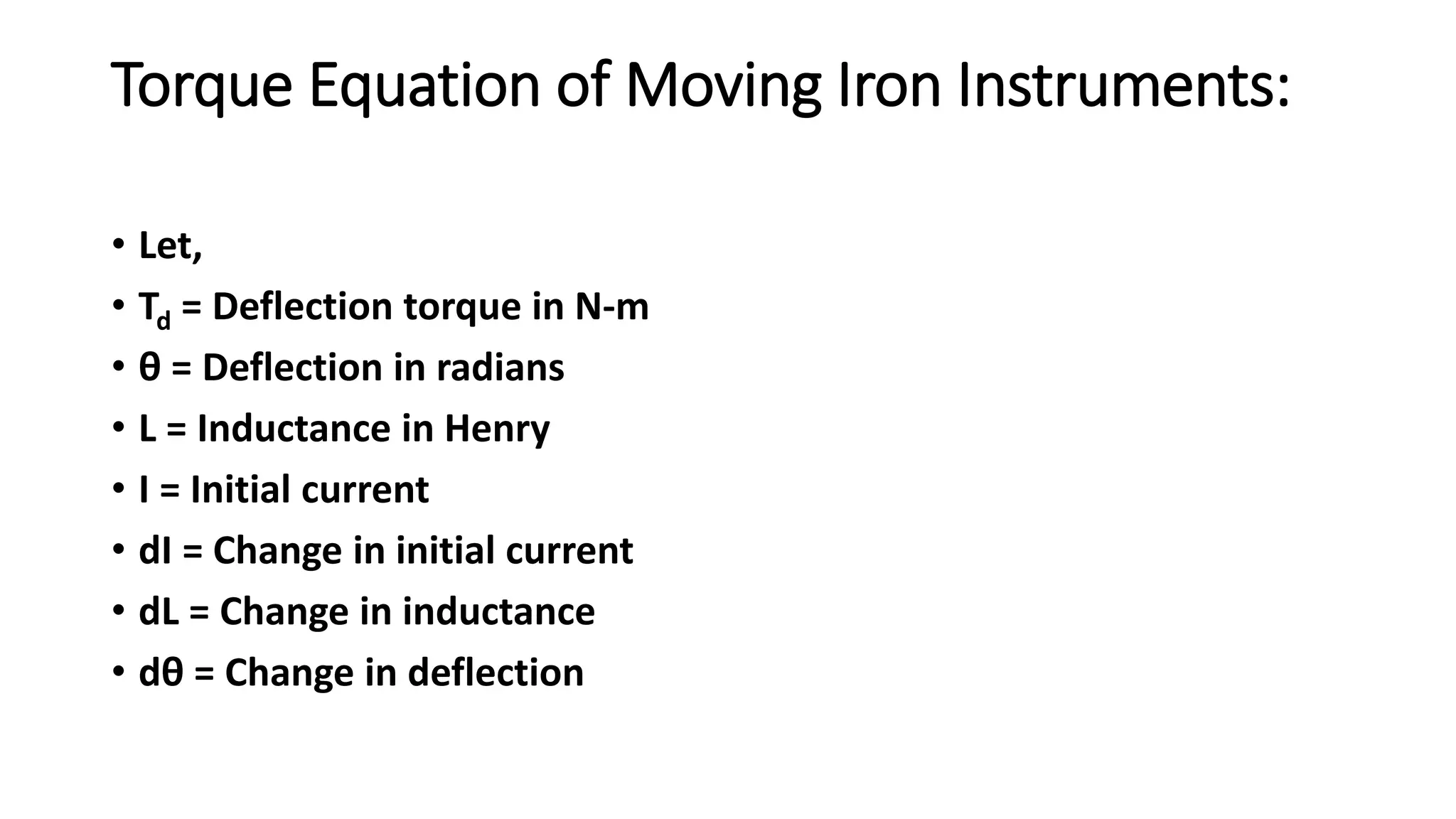 Torque Equation of Moving Iron Instruments:

• Let,
• $T_d$ = Deflection torque in N-m
• θ = Deflection in radians
• L = Inductance in Henry
• I = Initial current
• dI = Change in initial current
• dL = Change in inductance
• dθ = Change in deflection